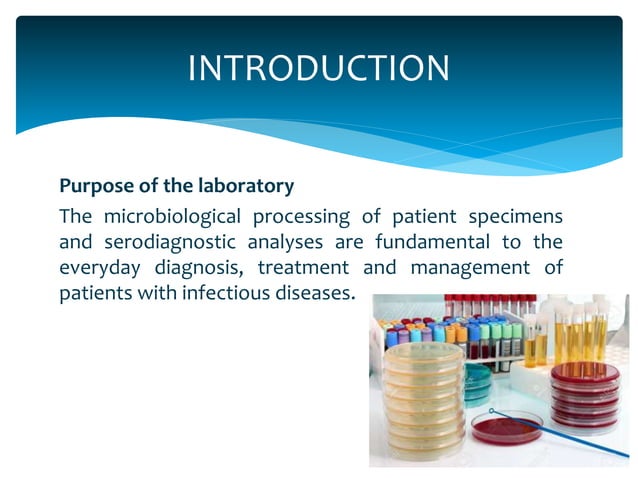 INTRODUCTION

Purpose of the laboratory

The microbiological processing of patient specimens and serodiagnostic analyses are fundamental to the everyday diagnosis, treatment and management of patients with infectious diseases.